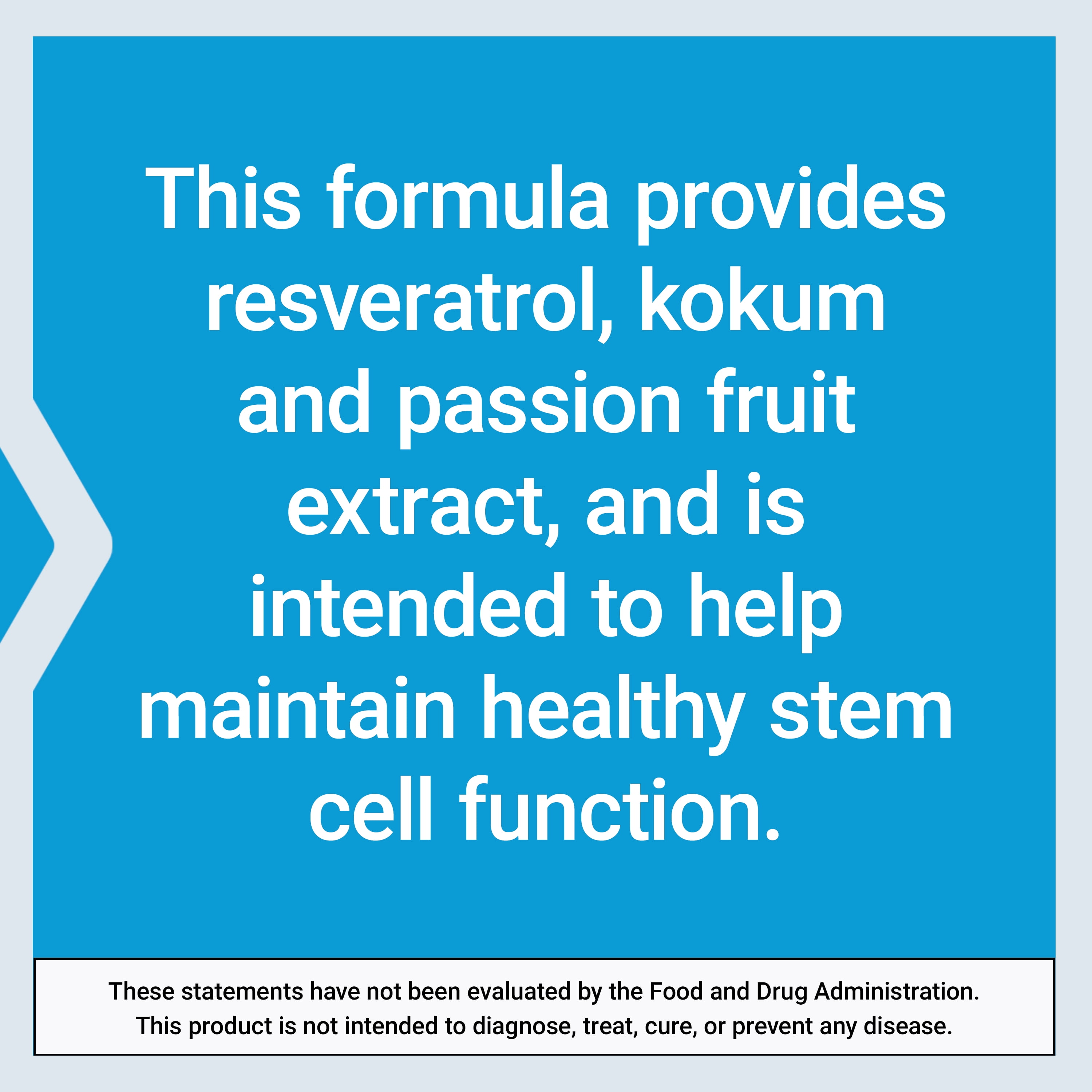 This formula provides resveratrol, kokum and passion fruit extract, and is intended to help maintain healthy stem cell function.

These statements have not been evaluated by the Food and Drug Administration. This product is not intended to diagnose, treat, cure, or prevent any disease.